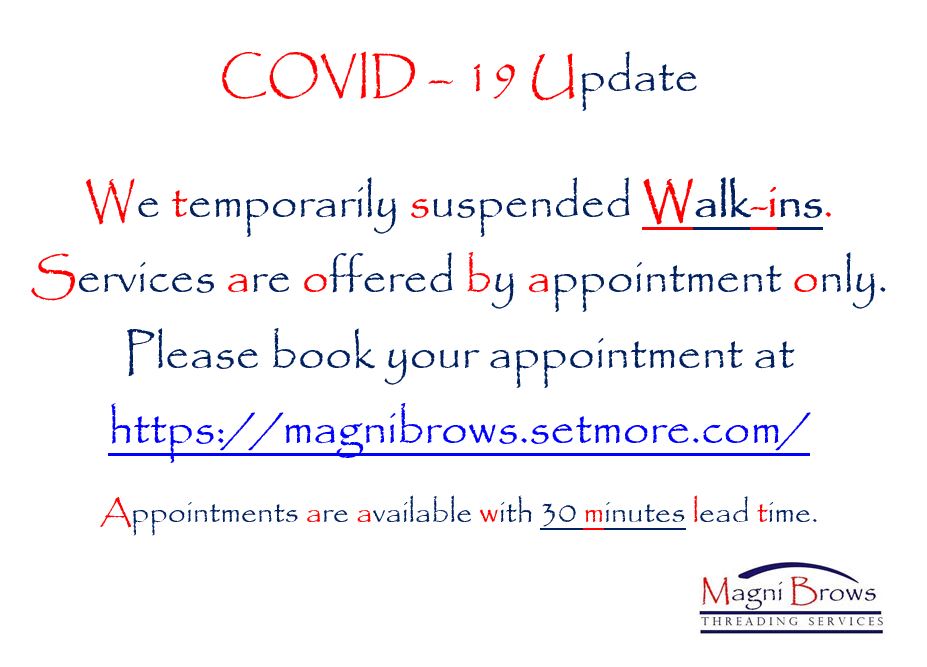 COVID – 19 Update

We temporarily suspended Walk-ins.
Services are offered by appointment only.
Please book your appointment at
https://magnibrows.setmore.com/

Appointments are available with 30 minutes lead time.

Magni Brows
THREADING SERVICES